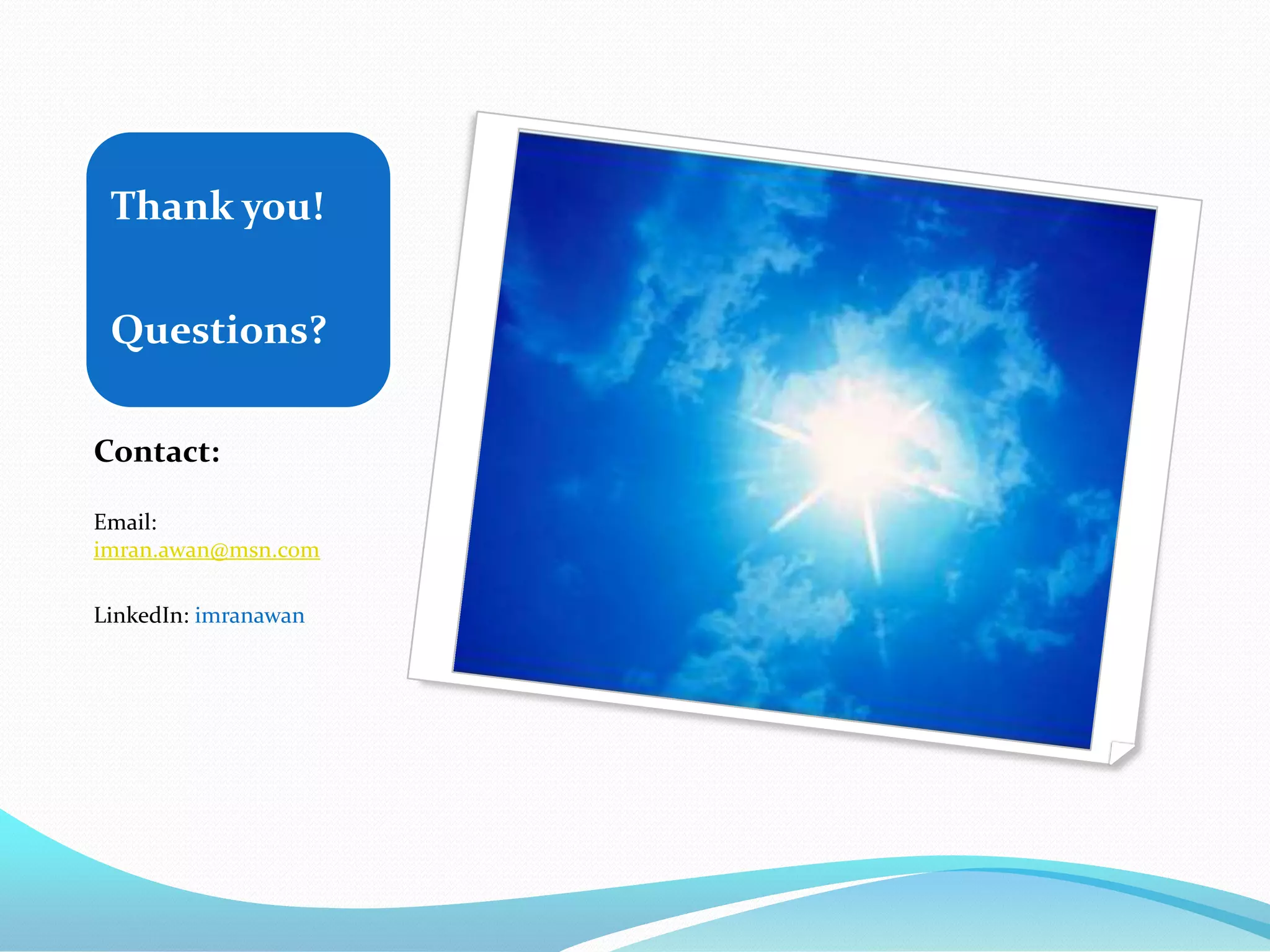 Thank you!

Questions?

Contact:

Email: imran.awan@msn.com

LinkedIn: imranawan